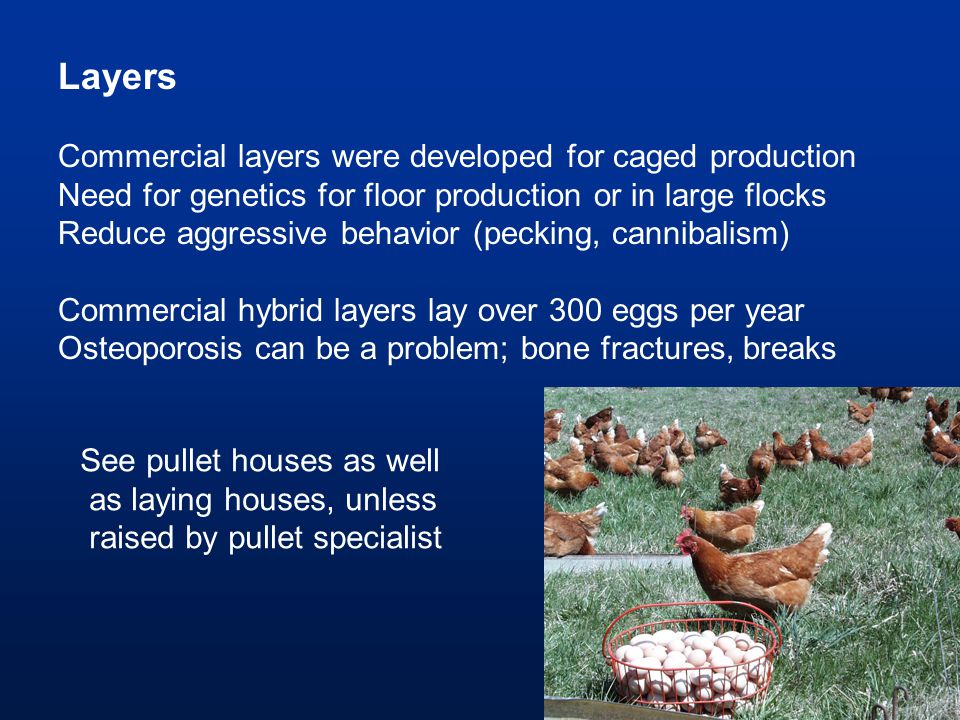 Layers

Commercial layers were developed for caged production
Need for genetics for floor production or in large flocks
Reduce aggressive behavior (pecking, cannibalism)

Commercial hybrid layers lay over 300 eggs per year
Osteoporosis can be a problem; bone fractures, breaks

See pullet houses as well as laying houses, unless raised by pullet specialist